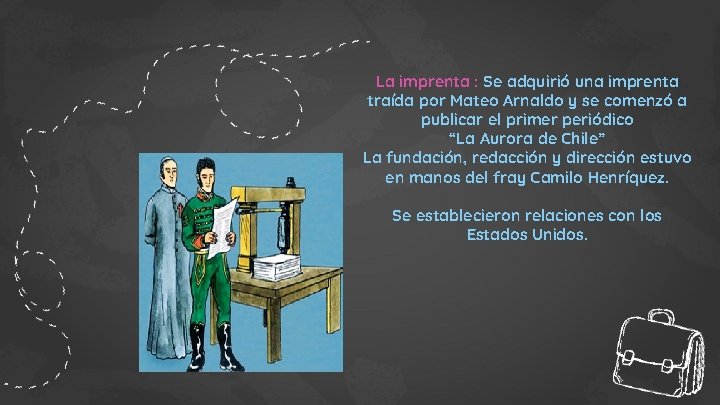 La imprenta : Se adquirió una imprenta traída por Mateo Arnaldo y se comenzó a publicar el primer periódico "La Aurora de Chile" La fundación, redacción y dirección estuvo en manos del fray Camilo Henríquez.

Se establecieron relaciones con los Estados Unidos.